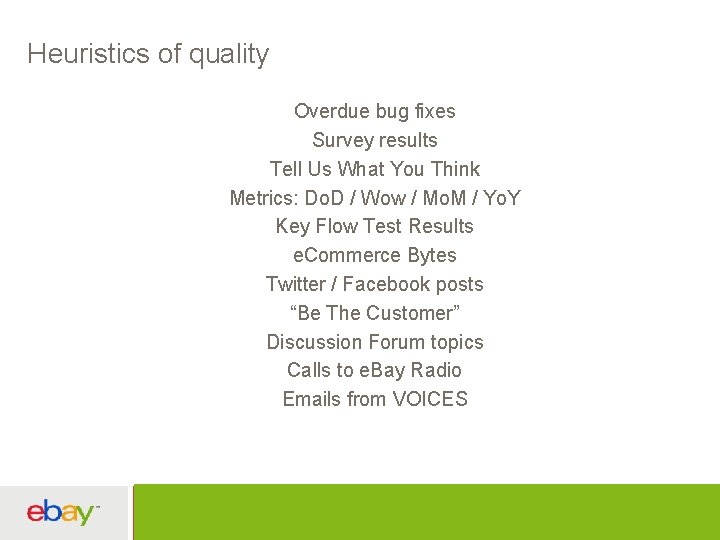 Heuristics of quality

Overdue bug fixes
Survey results
Tell Us What You Think
Metrics: DoD / Wow / MoM / YoY
Key Flow Test Results
eCommerce Bytes
Twitter / Facebook posts
“Be The Customer”
Discussion Forum topics
Calls to eBay Radio
Emails from VOICES

ebay™